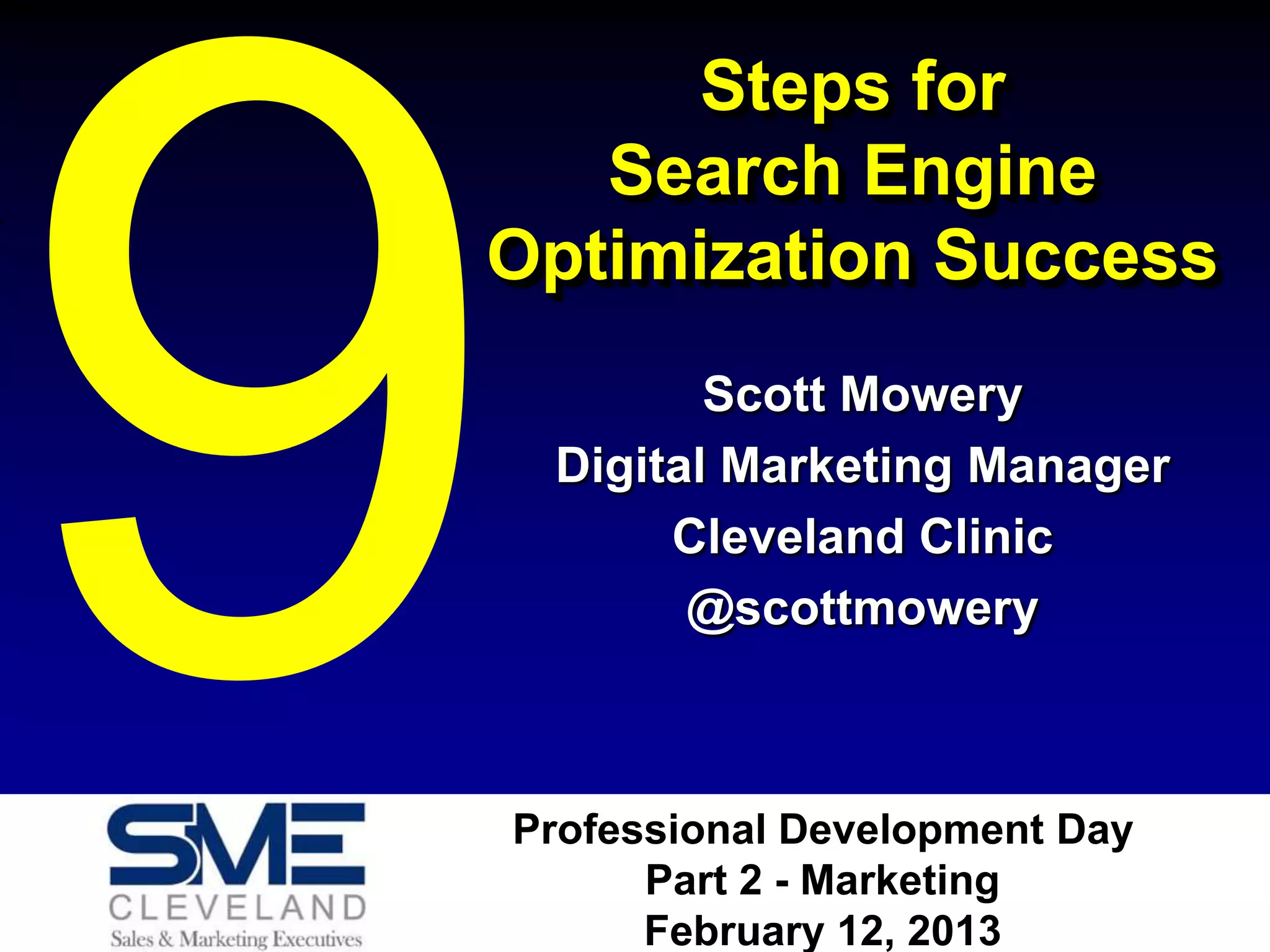 9

Steps for Search Engine Optimization Success

Scott Mowery
Digital Marketing Manager
Cleveland Clinic
@scottmowery

SME
CLEVELAND
Sales & Marketing Executives

Professional Development Day
Part 2 - Marketing
February 12, 2013